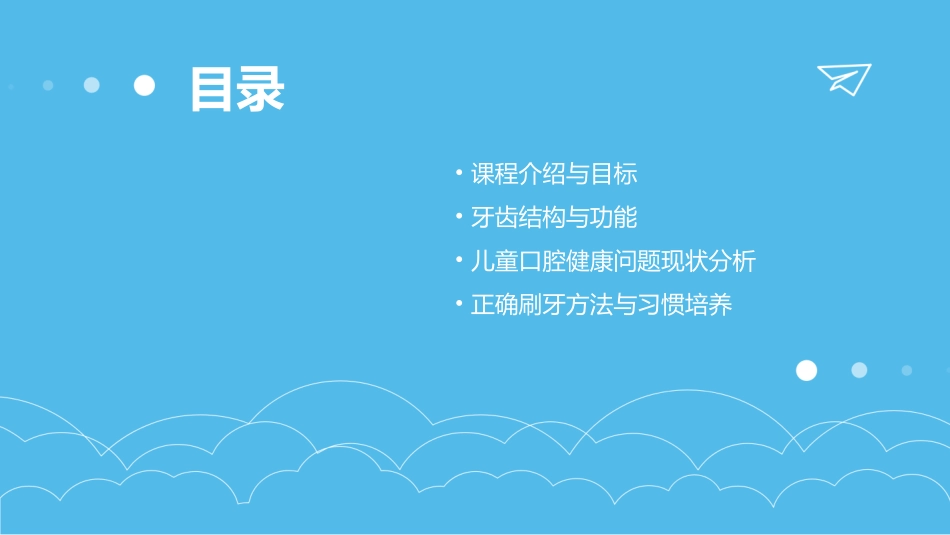 目录

• 课程介绍与目标
• 牙齿结构与功能
• 儿童口腔健康问题现状分析
• 正确刷牙方法与习惯培养